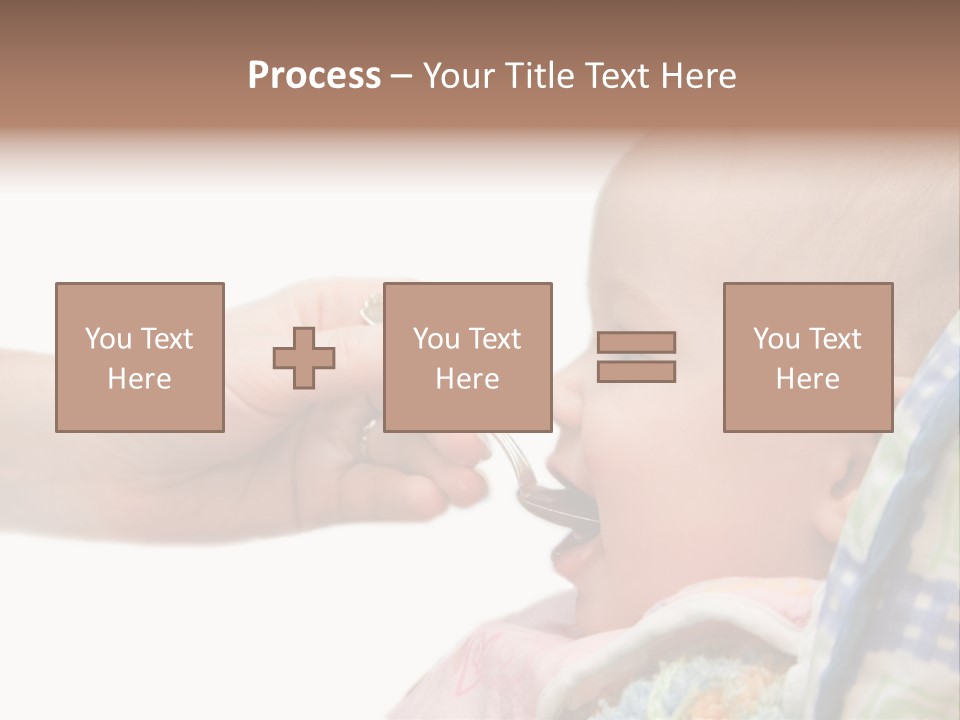 Process – Your Title Text Here

You Text Here

You Text Here

You Text Here